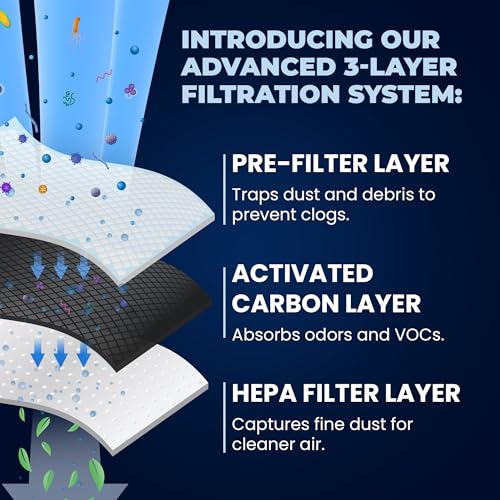 INTRODUCING OUR ADVANCED 3-LAYER FILTRATION SYSTEM:

PRE-FILTER LAYER
Traps dust and debris to prevent clogs.

ACTIVATED CARBON LAYER
Absorbs odors and VOCs.

HEPA FILTER LAYER
Captures fine dust for cleaner air.